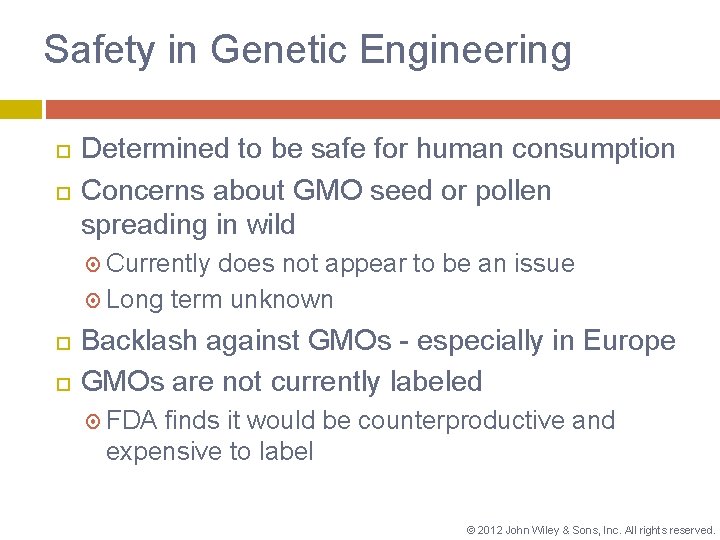 Safety in Genetic Engineering

Determined to be safe for human consumption

Concerns about GMO seed or pollen spreading in wild

Currently does not appear to be an issue

Long term unknown

Backlash against GMOs - especially in Europe

GMOs are not currently labeled

FDA finds it would be counterproductive and expensive to label

© 2012 John Wiley & Sons, Inc. All rights reserved.